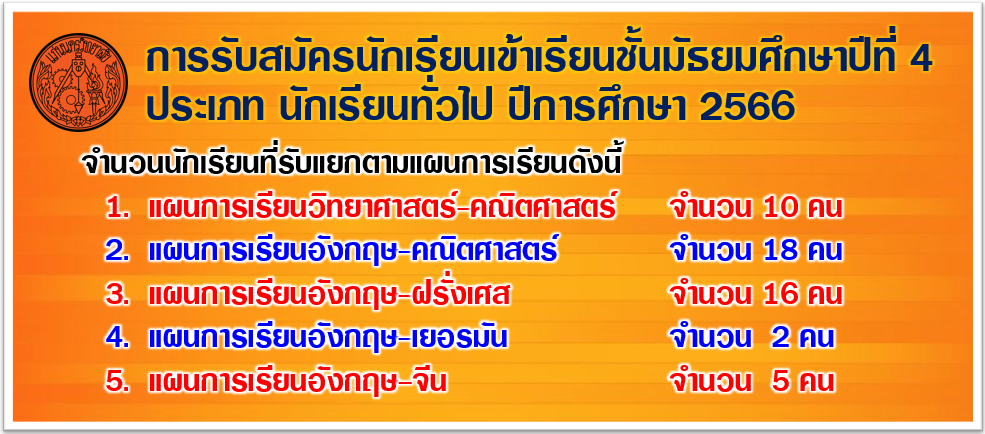 การรับสมัครนักเรียนเข้าเรียนชั้นมัธยมศึกษาปีที่ 4
ประเภท นักเรียนทั่วไป ปีการศึกษา 2566

จำนวนนักเรียนที่รับแยกตามแผนการเรียนดังนี้

1. แผนการเรียนวิทยาศาสตร์-คณิตศาสตร์ จำนวน 10 คน
2. แผนการเรียนอังกฤษ-คณิตศาสตร์ จำนวน 18 คน
3. แผนการเรียนอังกฤษ-ฝรั่งเศส จำนวน 16 คน
4. แผนการเรียนอังกฤษ-เยอรมัน จำนวน 2 คน
5. แผนการเรียนอังกฤษ-จีน จำนวน 5 คน